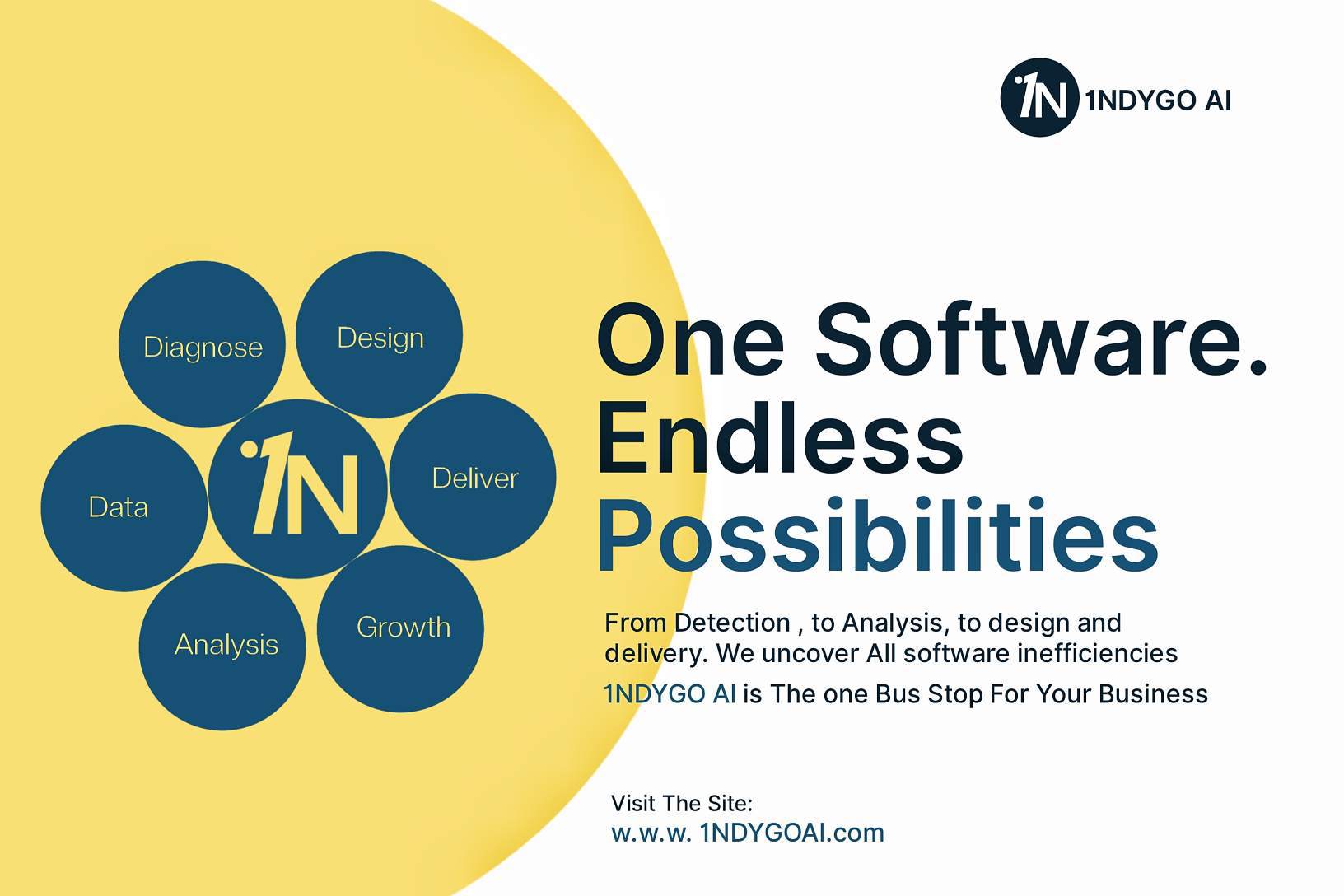 1N 1NDYGO AI

Diagnose
Design
Data
1N
Deliver
Analysis
Growth

One Software. Endless Possibilities

From Detection , to Analysis, to design and delivery. We uncover All software inefficiencies

1NDYGO AI is The one Bus Stop For Your Business

Visit The Site:
w.w.w. 1NDYGOAI.com